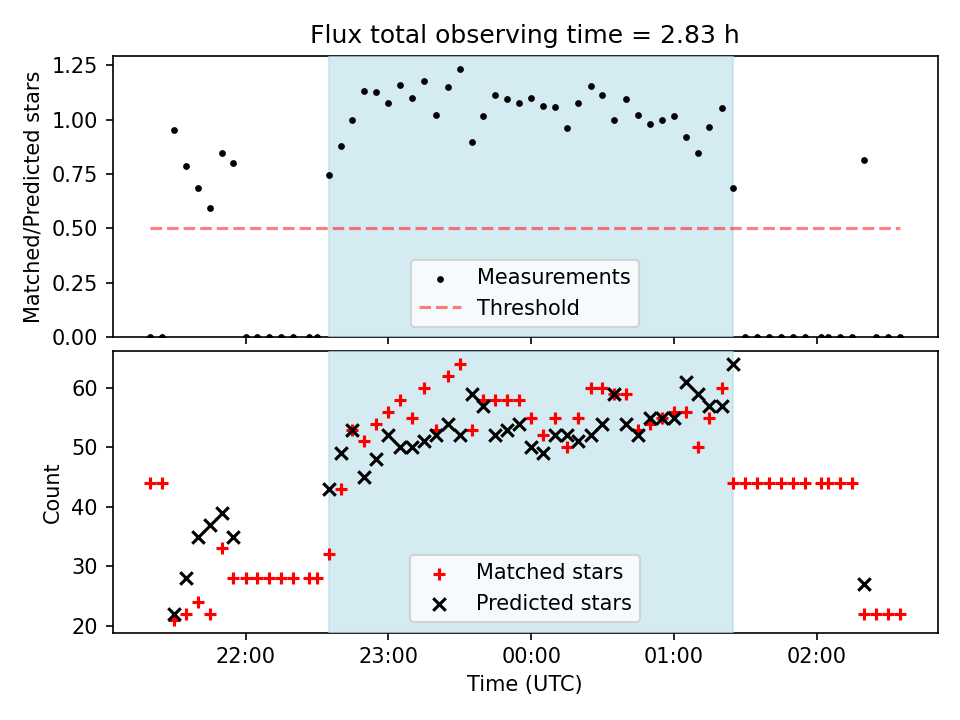 Flux total observing time = 2.83 h

Matched/Predicted stars

1.25
1.00
0.75
0.50
0.25
0.00

Measurements
Threshold

Count

60
50
40
30
20

Matched stars
Predicted stars

22:00
23:00
00:00
01:00
02:00

Time (UTC)